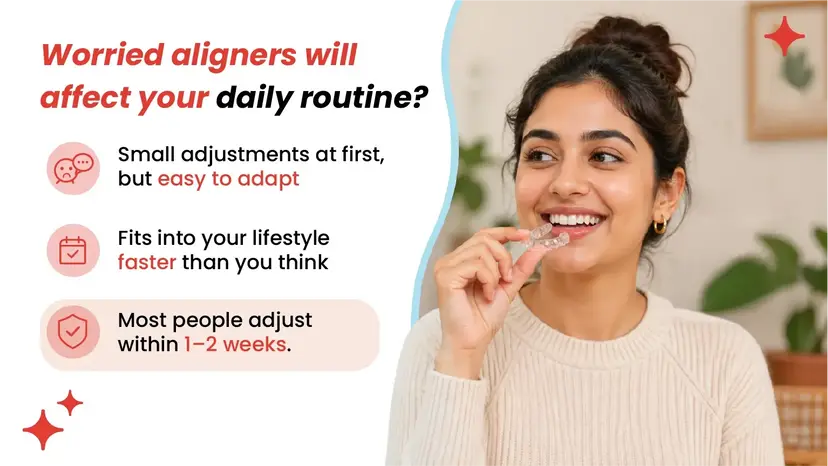 Worried aligners will affect your daily routine?

Small adjustments at first, but easy to adapt

Fits into your lifestyle faster than you think

Most people adjust within 1–2 weeks.